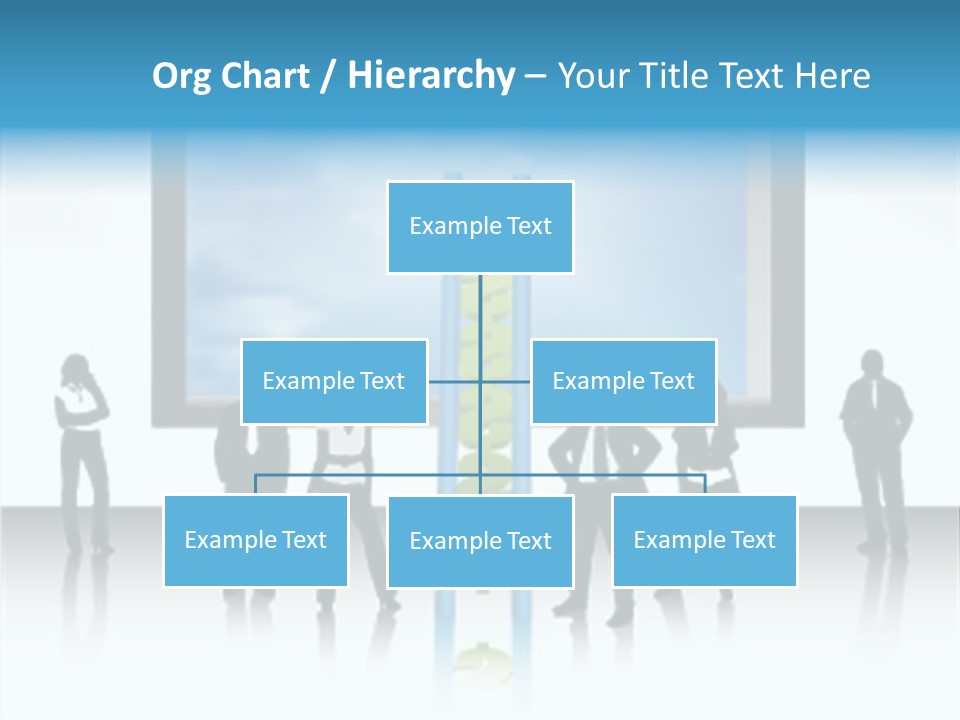 Org Chart / Hierarchy – Your Title Text Here

Example Text

Example Text

Example Text

Example Text

Example Text

Example Text